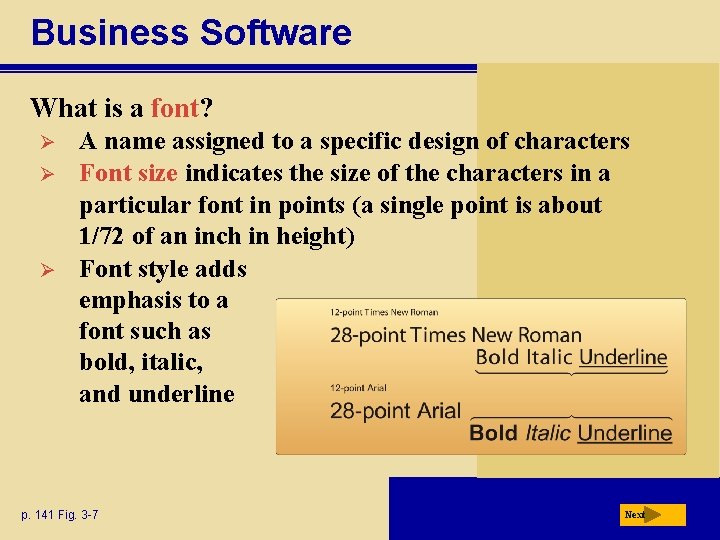 Business Software

What is a font?

➢ A name assigned to a specific design of characters
➢ Font size indicates the size of the characters in a particular font in points (a single point is about 1/72 of an inch in height)
➢ Font style adds emphasis to a font such as bold, italic, and underline

12-point Times New Roman
28-point Times New Roman
Bold Italic Underline

12-point Arial
28-point Arial
Bold Italic Underline

p. 141 Fig. 3-7

Next